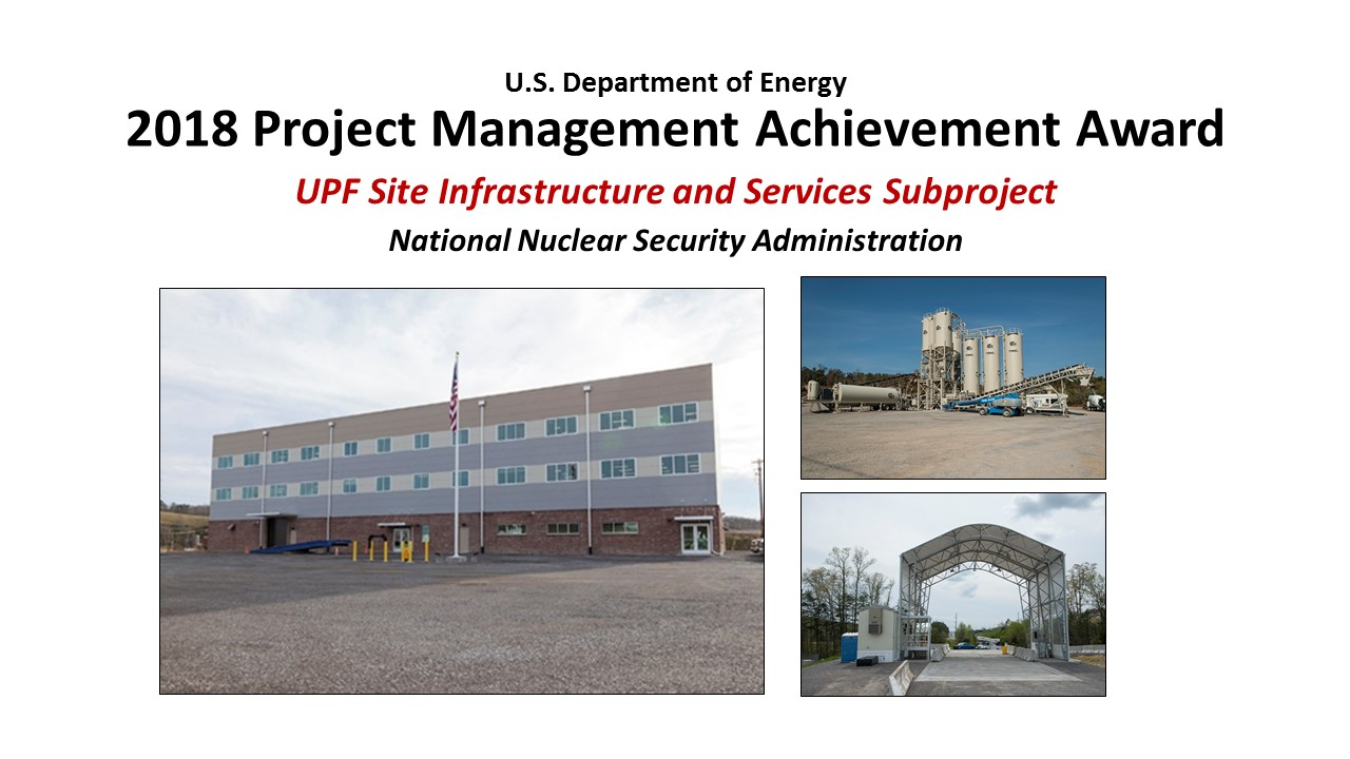 U.S. Department of Energy

2018 Project Management Achievement Award

UPF Site Infrastructure and Services Subproject

National Nuclear Security Administration